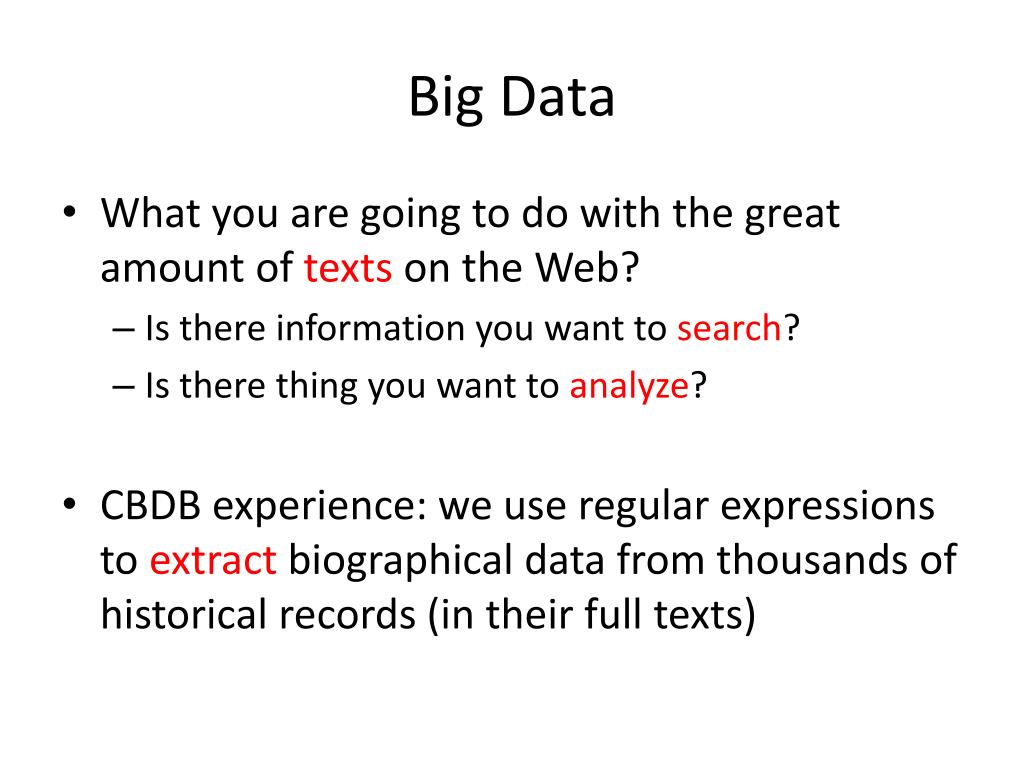 Big Data

• What you are going to do with the great amount of texts on the Web?
– Is there information you want to search?
– Is there thing you want to analyze?

• CBDB experience: we use regular expressions to extract biographical data from thousands of historical records (in their full texts)